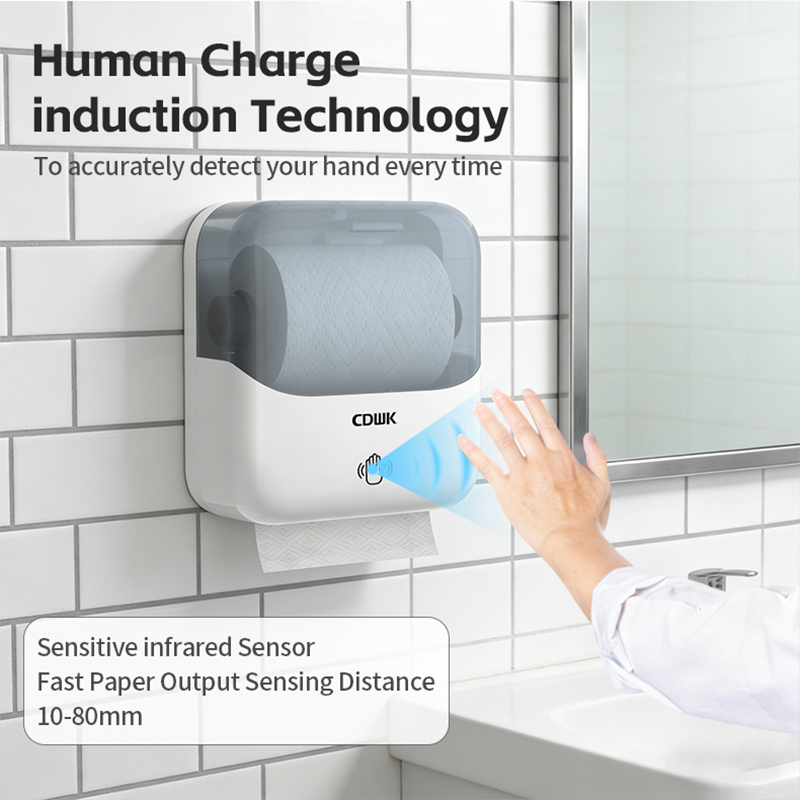 Human Charge induction Technology
To accurately detect your hand every time

CDWK

Sensitive infrared Sensor
Fast Paper Output Sensing Distance
10-80mm